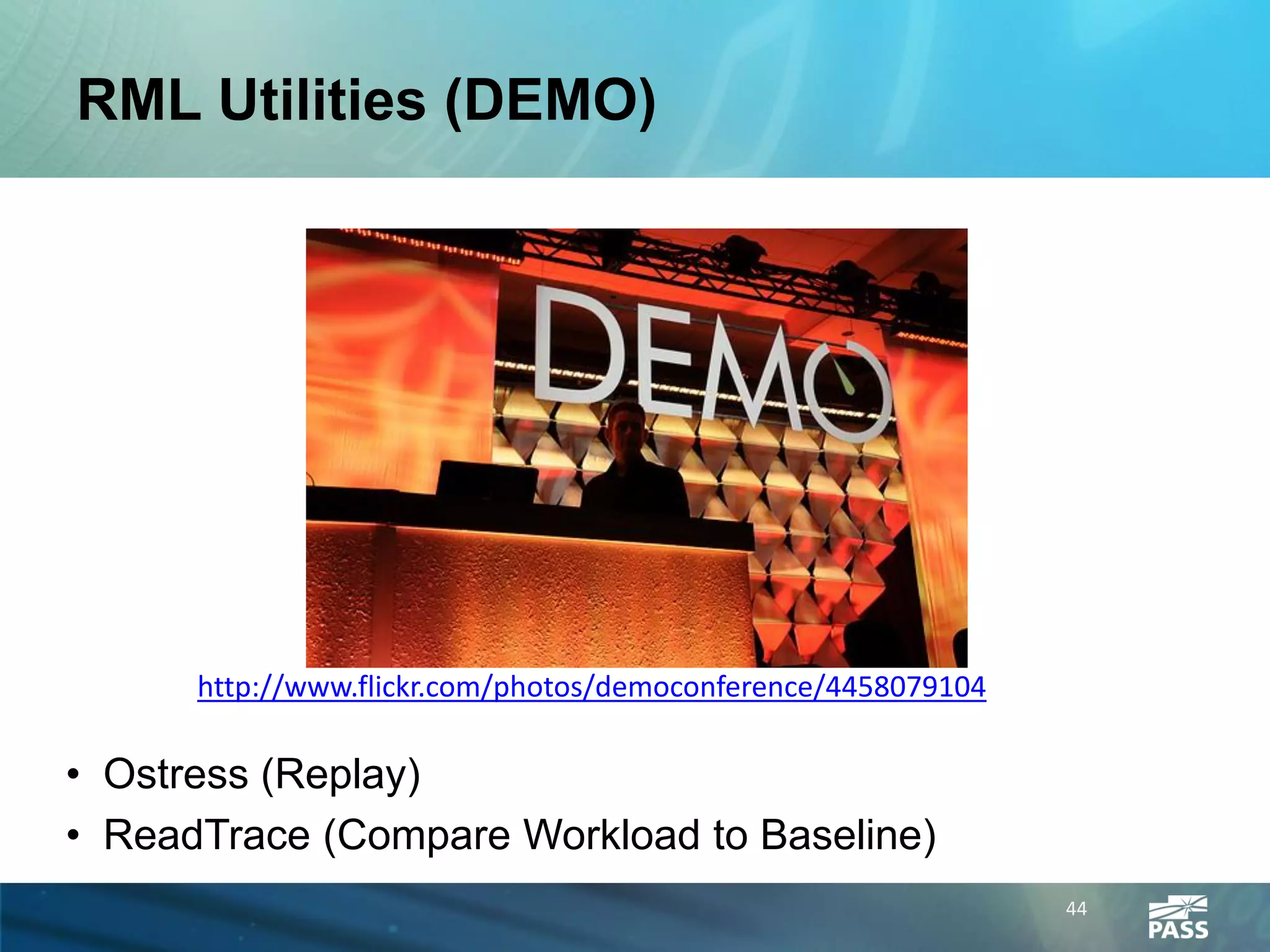 RML Utilities (DEMO)

DEMO

http://www.flickr.com/photos/democonference/4458079104

• Ostress (Replay)
• ReadTrace (Compare Workload to Baseline)

44

PASS